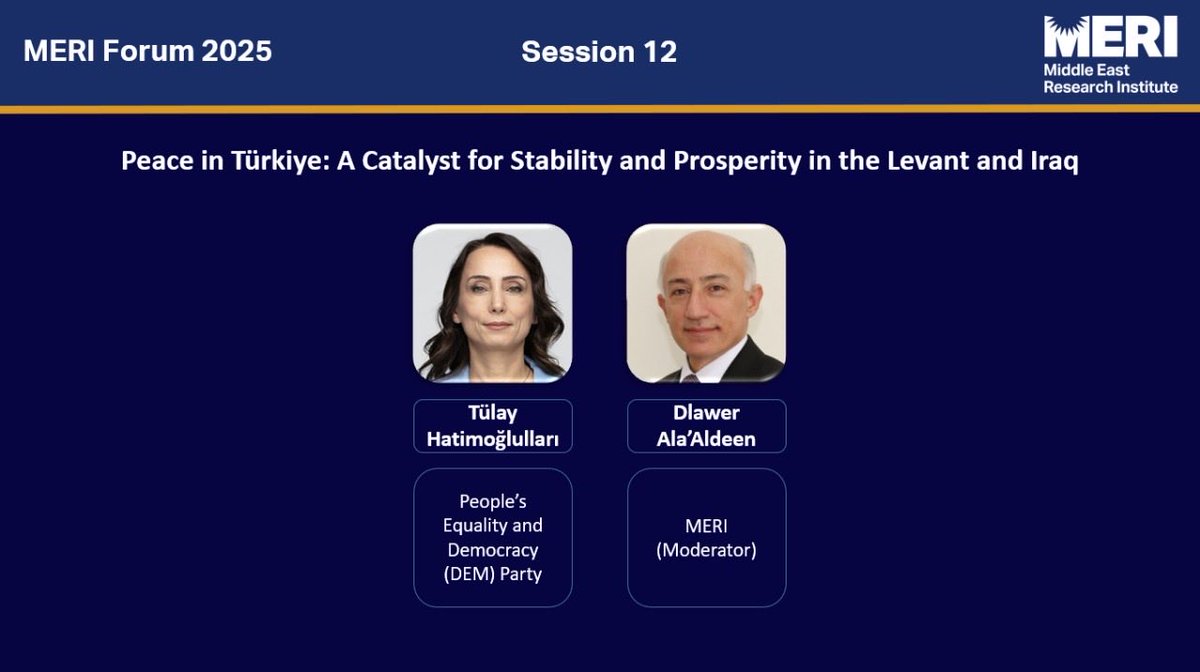 MERI Forum 2025

Session 12

MERI
Middle East
Research Institute

Peace in Türkiye: A Catalyst for Stability and Prosperity in the Levant and Iraq

Tülay Hatimoğlulları

People's Equality and Democracy (DEM) Party

Dlawer Ala'Aldeen

MERI (Moderator)